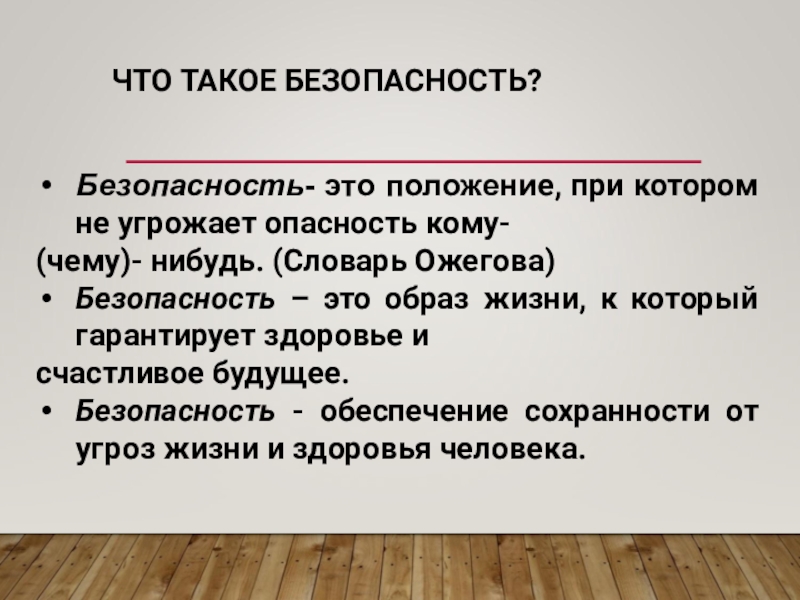 ЧТО ТАКОЕ БЕЗОПАСНОСТЬ?

• Безопасность- это положение, при котором не угрожает опасность кому-
(чему)- нибудь. (Словарь Ожегова)
• Безопасность – это образ жизни, к который гарантирует здоровье и
счастливое будущее.
• Безопасность - обеспечение сохранности от угроз жизни и здоровья человека.